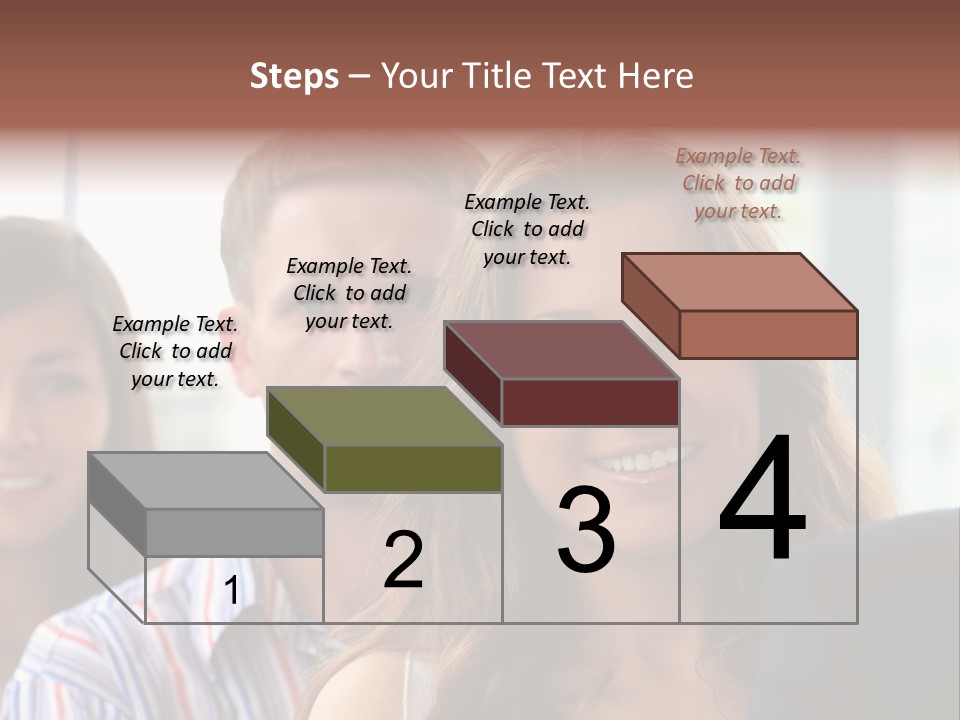 Steps – Your Title Text Here

Example Text. Click to add your text.

Example Text. Click to add your text.

Example Text. Click to add your text.

Example Text. Click to add your text.

1

2

3

4